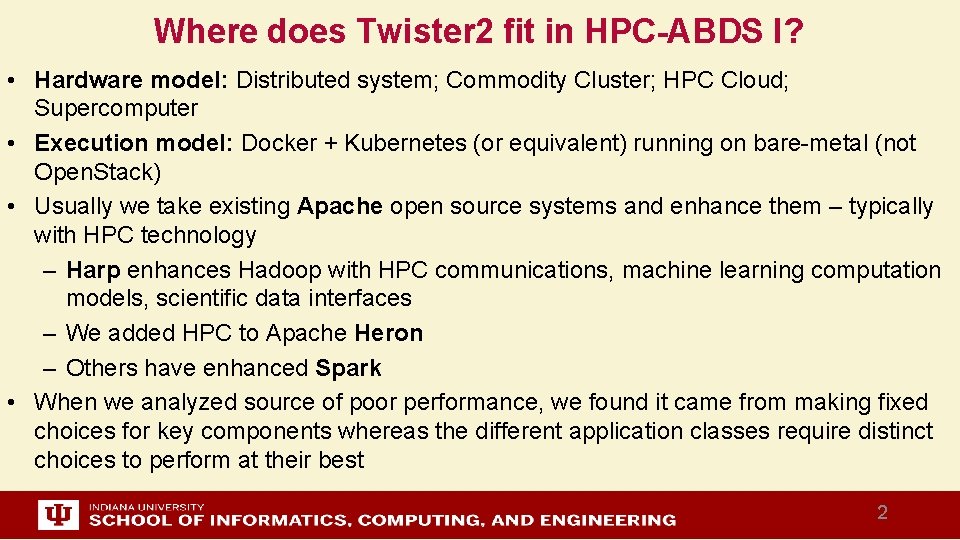 Where does Twister2 fit in HPC-ABDS I?

• Hardware model: Distributed system; Commodity Cluster; HPC Cloud; Supercomputer
• Execution model: Docker + Kubernetes (or equivalent) running on bare-metal (not OpenStack)
• Usually we take existing Apache open source systems and enhance them – typically with HPC technology
– Harp enhances Hadoop with HPC communications, machine learning computation models, scientific data interfaces
– We added HPC to Apache Heron
– Others have enhanced Spark
• When we analyzed source of poor performance, we found it came from making fixed choices for key components whereas the different application classes require distinct choices to perform at their best

INDIANA UNIVERSITY
SCHOOL OF INFORMATICS, COMPUTING, AND ENGINEERING

2